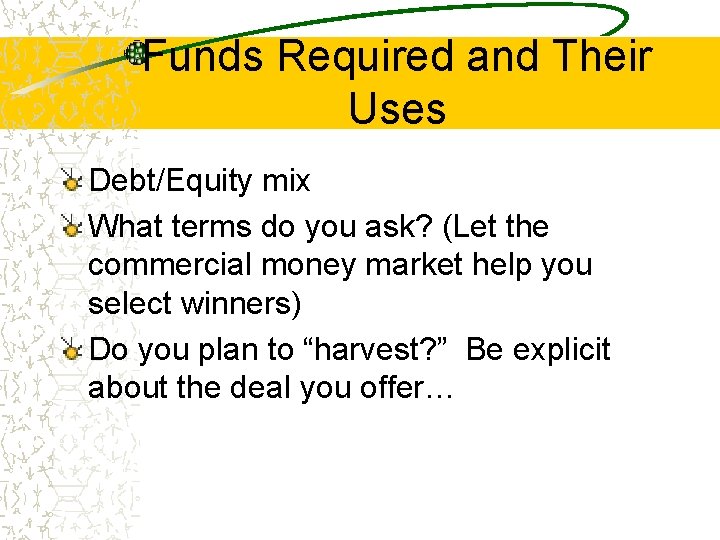 Funds Required and Their Uses

Debt/Equity mix

What terms do you ask? (Let the commercial money market help you select winners)

Do you plan to “harvest?”  Be explicit about the deal you offer…